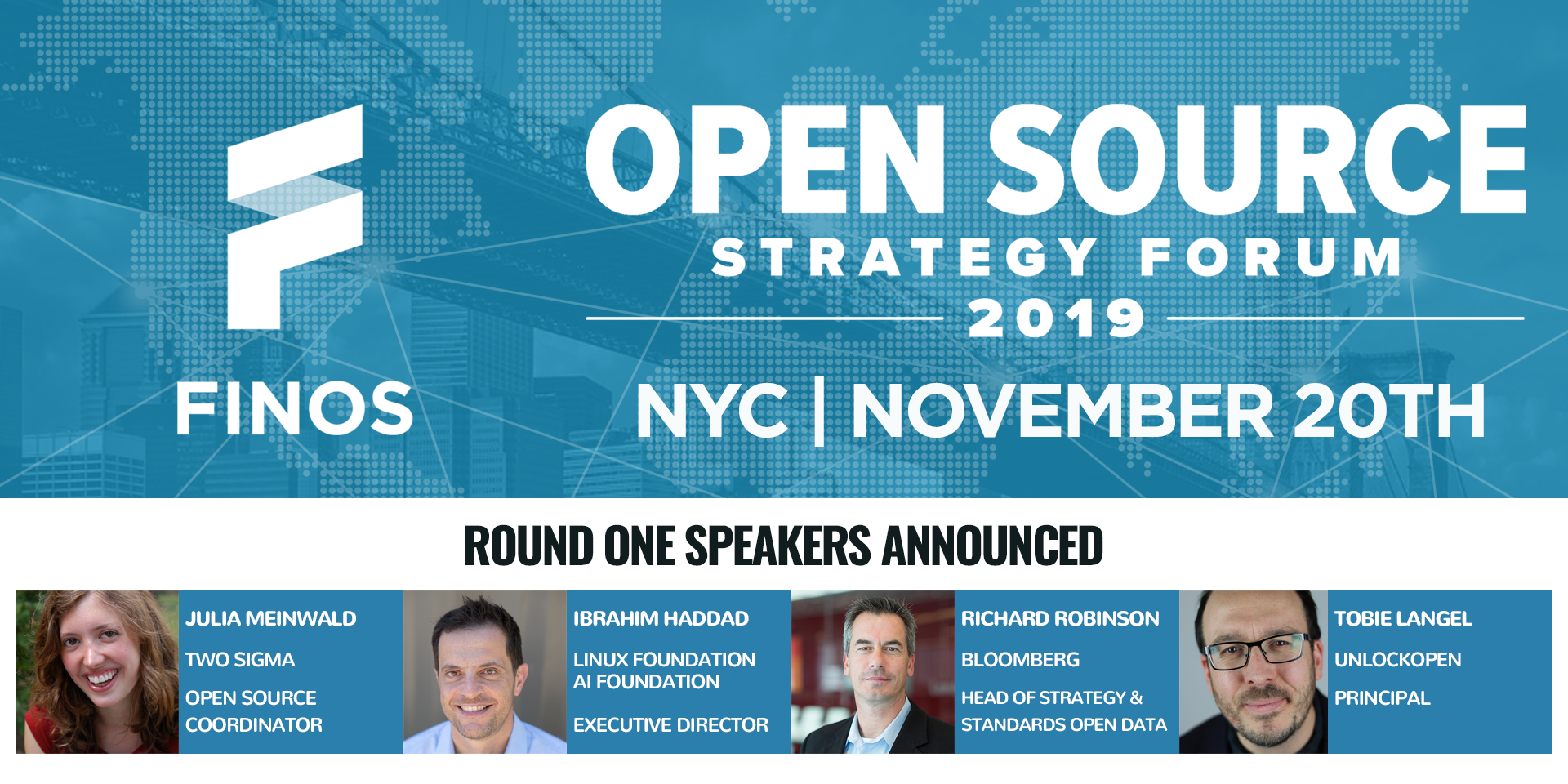 FINOS

OPEN SOURCE
STRATEGY FORUM
2019
NYC | NOVEMBER 20TH

ROUND ONE SPEAKERS ANNOUNCED

JULIA MEINWALD
TWO SIGMA
OPEN SOURCE COORDINATOR

IBRAHIM HADDAD
LINUX FOUNDATION AI FOUNDATION
EXECUTIVE DIRECTOR

RICHARD ROBINSON
BLOOMBERG
HEAD OF STRATEGY & STANDARDS OPEN DATA

TOBIE LANGEL
UNLOCKOPEN
PRINCIPAL